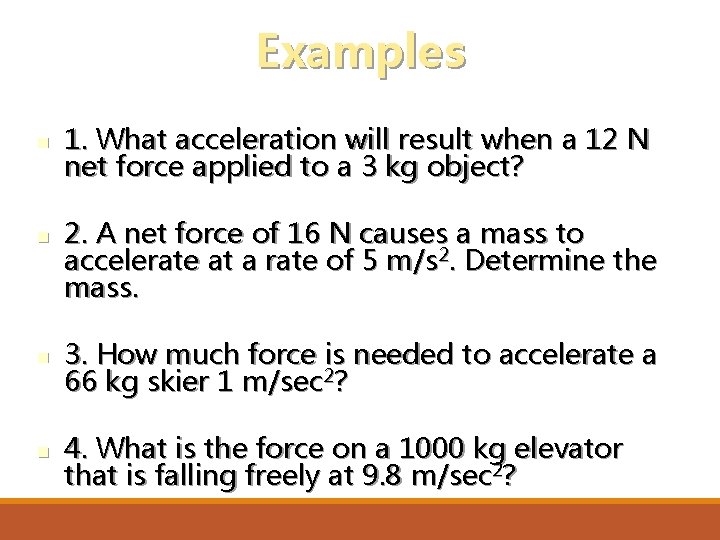 Examples

1. What acceleration will result when a 12 N net force applied to a 3 kg object?

2. A net force of 16 N causes a mass to accelerate at a rate of 5 m/s$^2$. Determine the mass.

3. How much force is needed to accelerate a 66 kg skier 1 m/sec$^2$?

4. What is the force on a 1000 kg elevator that is falling freely at 9.8 m/sec$^2$?